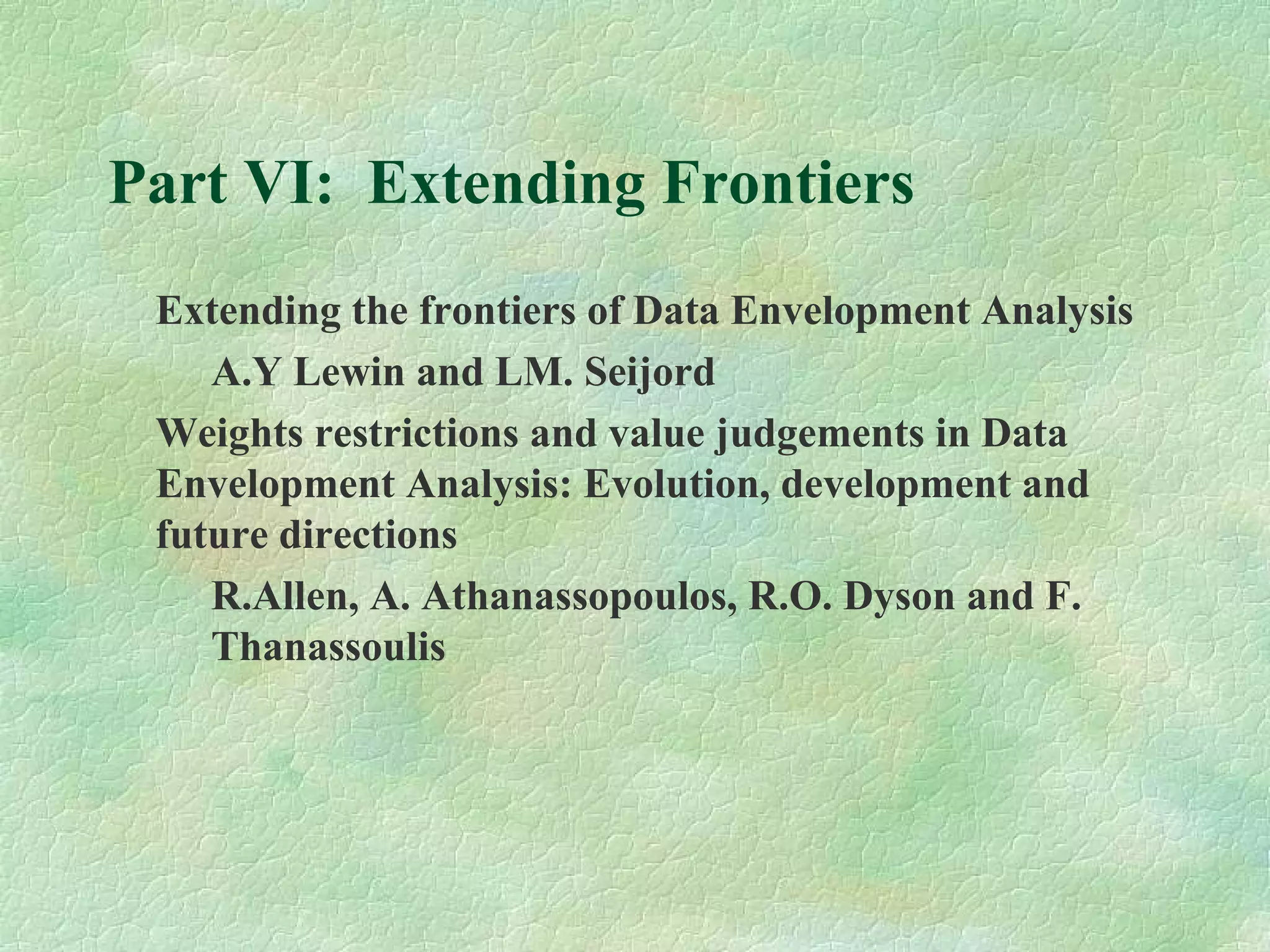 Part VI: Extending Frontiers

Extending the frontiers of Data Envelopment Analysis

A.Y Lewin and LM. Seijord

Weights restrictions and value judgements in Data Envelopment Analysis: Evolution, development and future directions

R.Allen, A. Athanassopoulos, R.O. Dyson and F. Thanassoulis